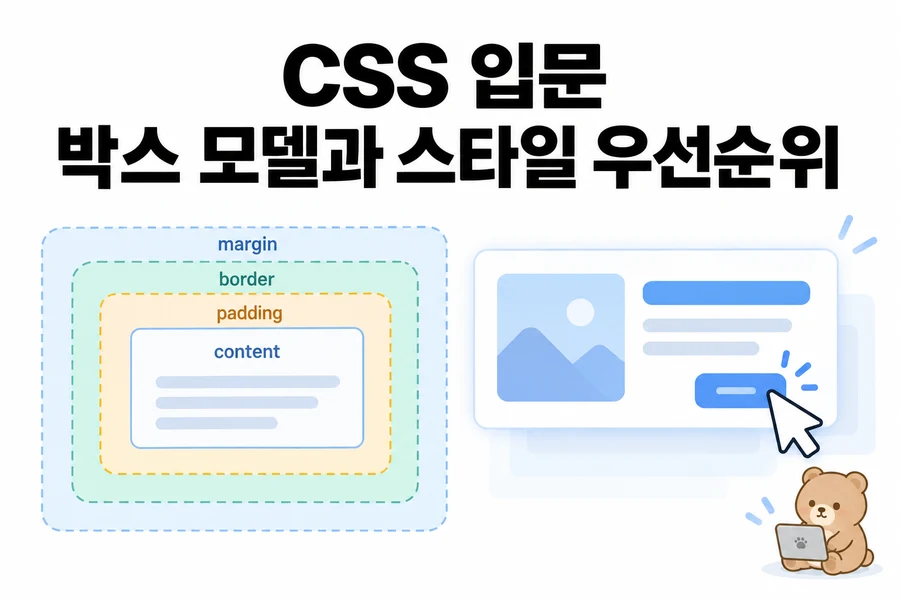 CSS 입문
박스 모델과 스타일 우선순위

margin
border
padding
content